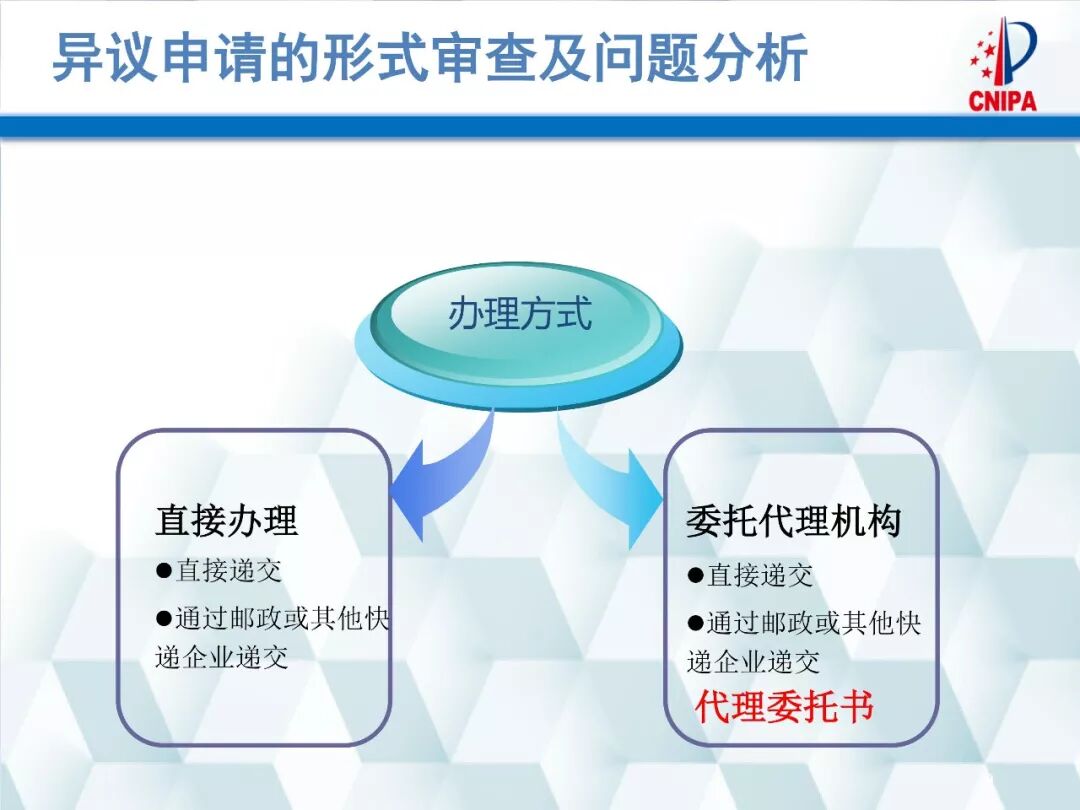 异议申请的形式审查及问题分析

CNIPA

办理方式

直接办理

●直接递交

●通过邮政或其他快递企业递交

委托代理机构

●直接递交

●通过邮政或其他快递企业递交

代理委托书